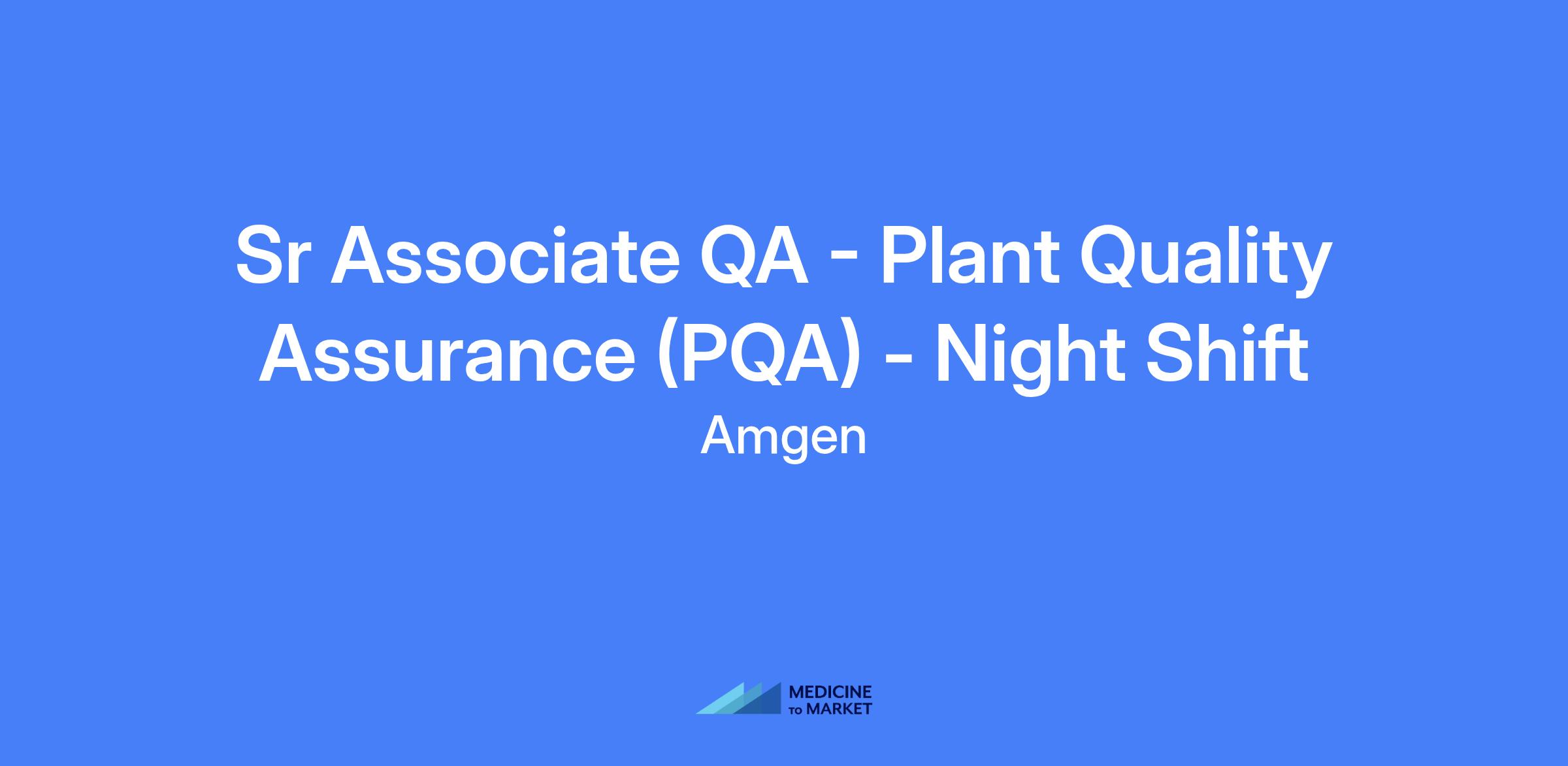 Sr Associate QA - Plant Quality Assurance (PQA) - Night Shift

Amgen

MEDICINE
TO MARKET